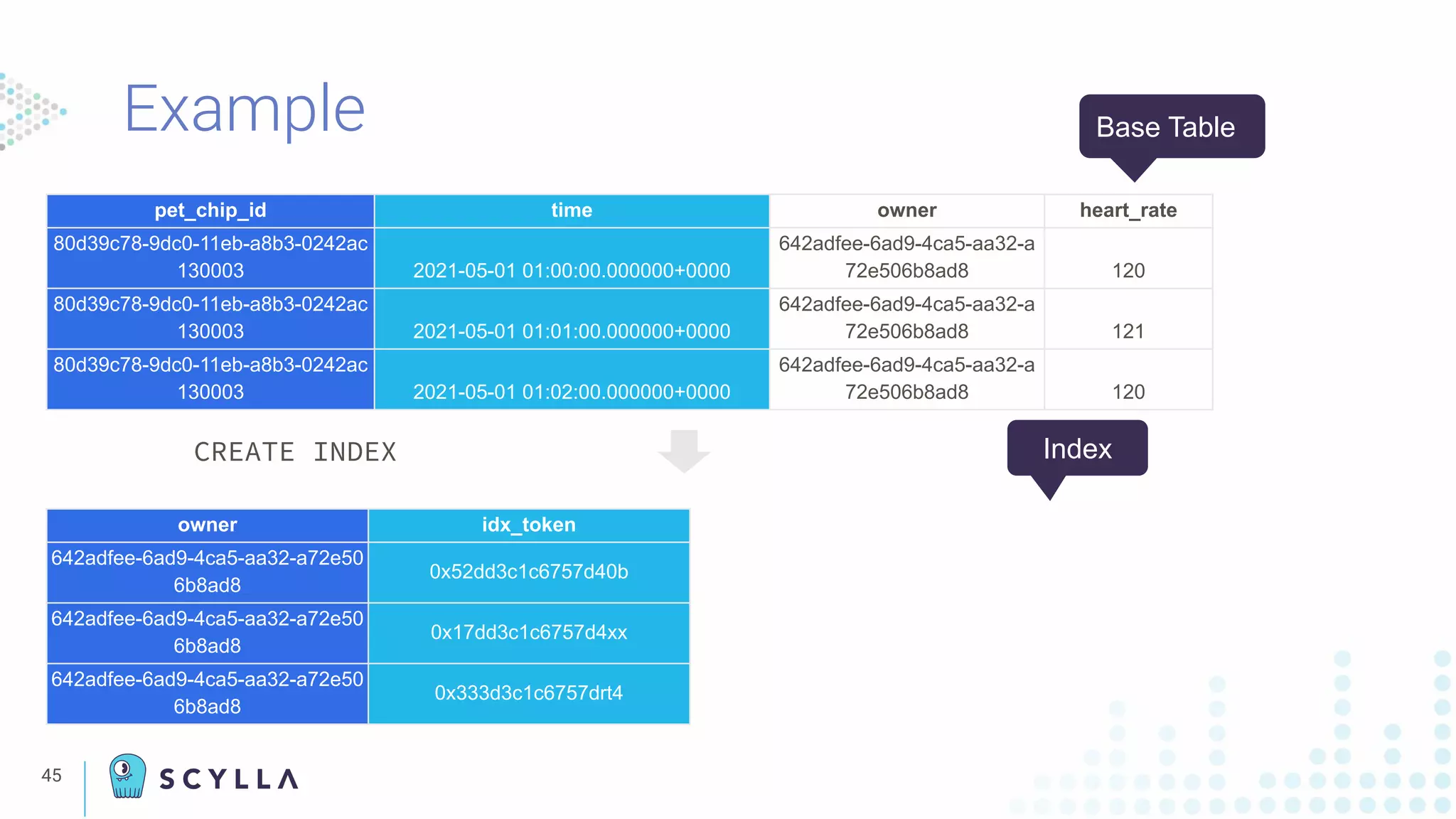 Example

Base Table

| pet_chip_id | time | owner | heart_rate |
|---|---|---|---|
| 80d39c78-9dc0-11eb-a8b3-0242ac130003 | 2021-05-01 01:00:00.000000+0000 | 642adfee-6ad9-4ca5-aa32-a72e506b8ad8 | 120 |
| 80d39c78-9dc0-11eb-a8b3-0242ac130003 | 2021-05-01 01:01:00.000000+0000 | 642adfee-6ad9-4ca5-aa32-a72e506b8ad8 | 121 |
| 80d39c78-9dc0-11eb-a8b3-0242ac130003 | 2021-05-01 01:02:00.000000+0000 | 642adfee-6ad9-4ca5-aa32-a72e506b8ad8 | 120 |

CREATE INDEX

Index

| owner | idx_token |
|---|---|
| 642adfee-6ad9-4ca5-aa32-a72e506b8ad8 | 0x52dd3c1c6757d40b |
| 642adfee-6ad9-4ca5-aa32-a72e506b8ad8 | 0x17dd3c1c6757d4xx |
| 642adfee-6ad9-4ca5-aa32-a72e506b8ad8 | 0x333d3c1c6757drt4 |

45

SCYLLA